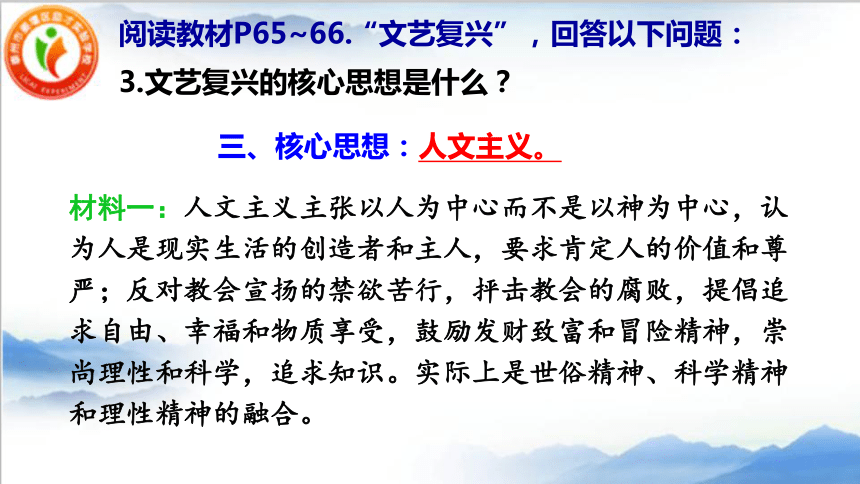 阅读教材P65~66.“文艺复兴”，回答以下问题：

3.文艺复兴的核心思想是什么？

三、核心思想：人文主义。

材料一：人文主义主张以人为中心而不是以神为中心，认为人是现实生活的创造者和主人，要求肯定人的价值和尊严；反对教会宣扬的禁欲苦行，抨击教会的腐败，提倡追求自由、幸福和物质享受，鼓励发财致富和冒险精神，崇尚理性和科学，追求知识。实际上是世俗精神、科学精神和理性精神的融合。